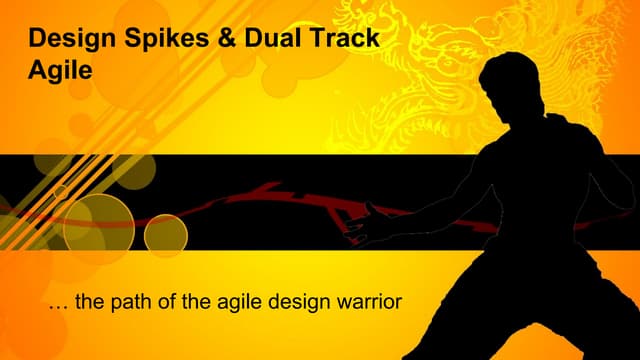 Design Spikes & Dual Track Agile

… the path of the agile design warrior